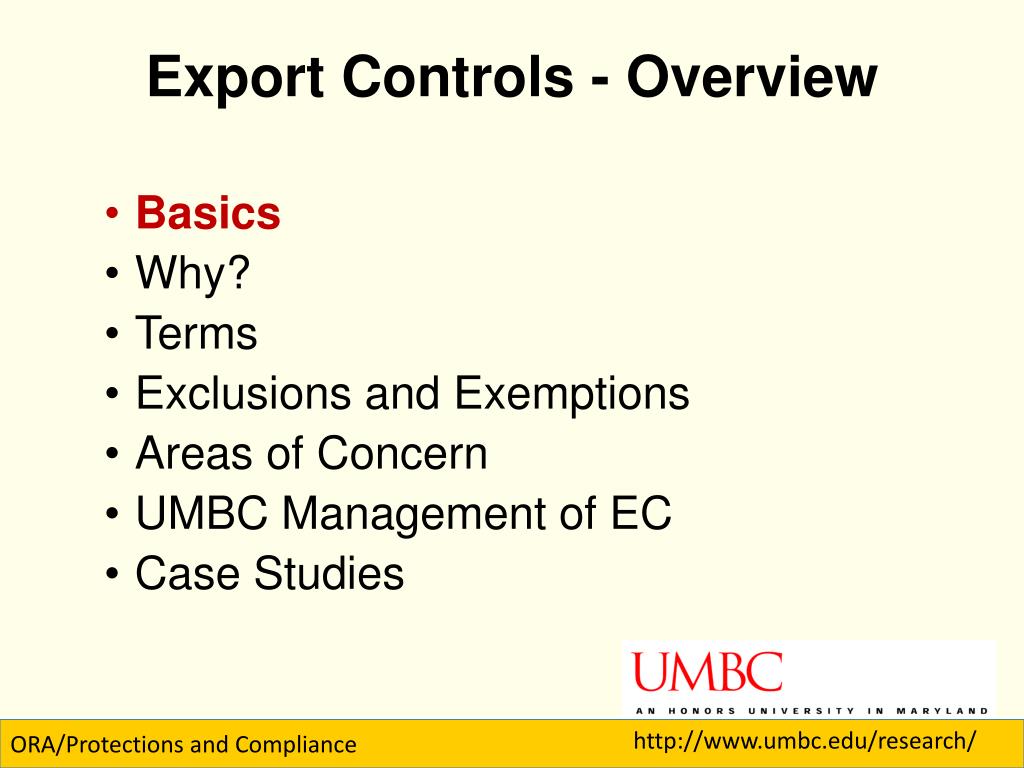 Export Controls - Overview

• Basics
• Why?
• Terms
• Exclusions and Exemptions
• Areas of Concern
• UMBC Management of EC
• Case Studies

UMBC
AN HONORS UNIVERSITY IN MARYLAND

ORA/Protections and Compliance

http://www.umbc.edu/research/